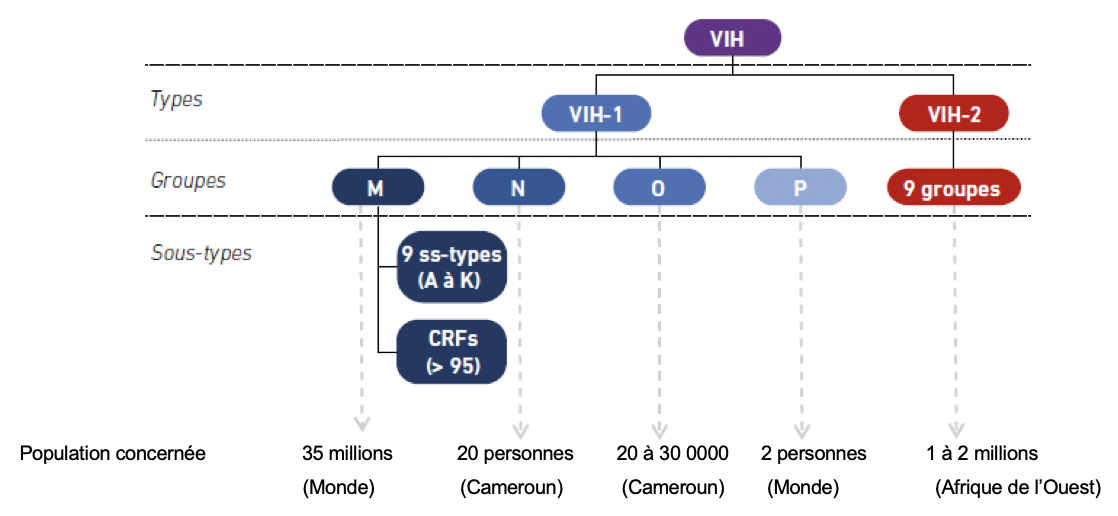 VIH

Types

VIH-1

VIH-2

Groupes

M

N

O

P

9 groupes

Sous-types

9 ss-types (A à K)

CRFs (> 95)

Population concernée

35 millions (Monde)

20 personnes (Cameroun)

20 à 30 0000 (Cameroun)

2 personnes (Monde)

1 à 2 millions (Afrique de l'Ouest)